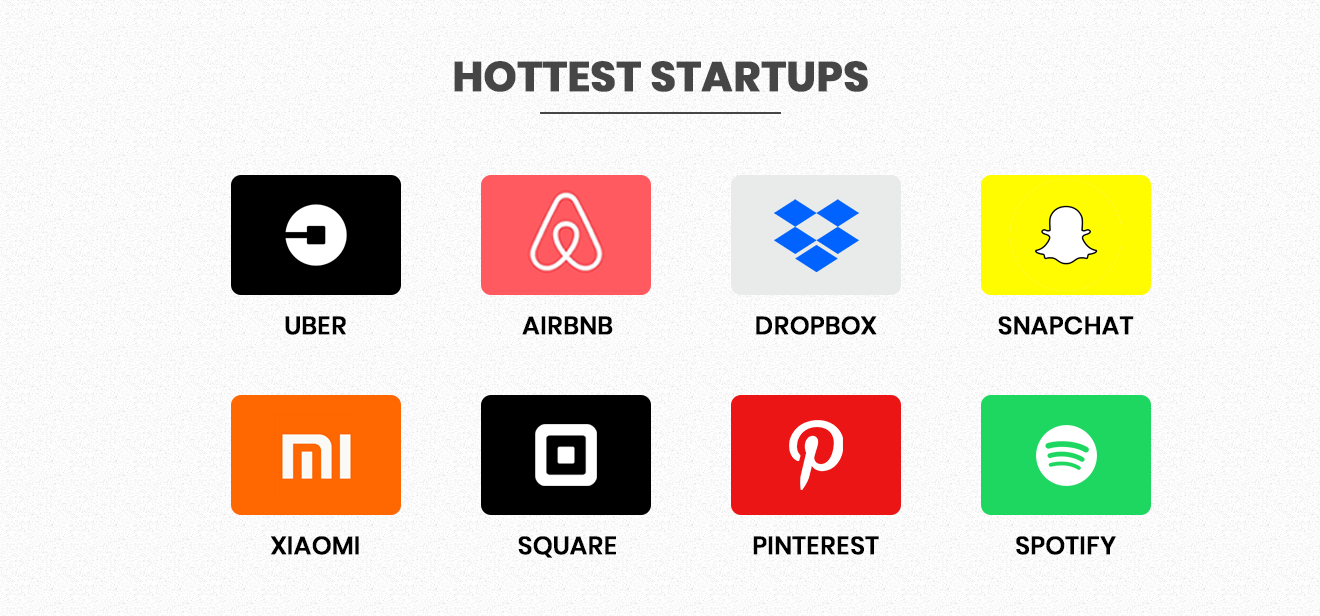 HOTTEST STARTUPS

UBER

AIRBNB

DROPBOX

SNAPCHAT

XIAOMI

SQUARE

PINTEREST

SPOTIFY